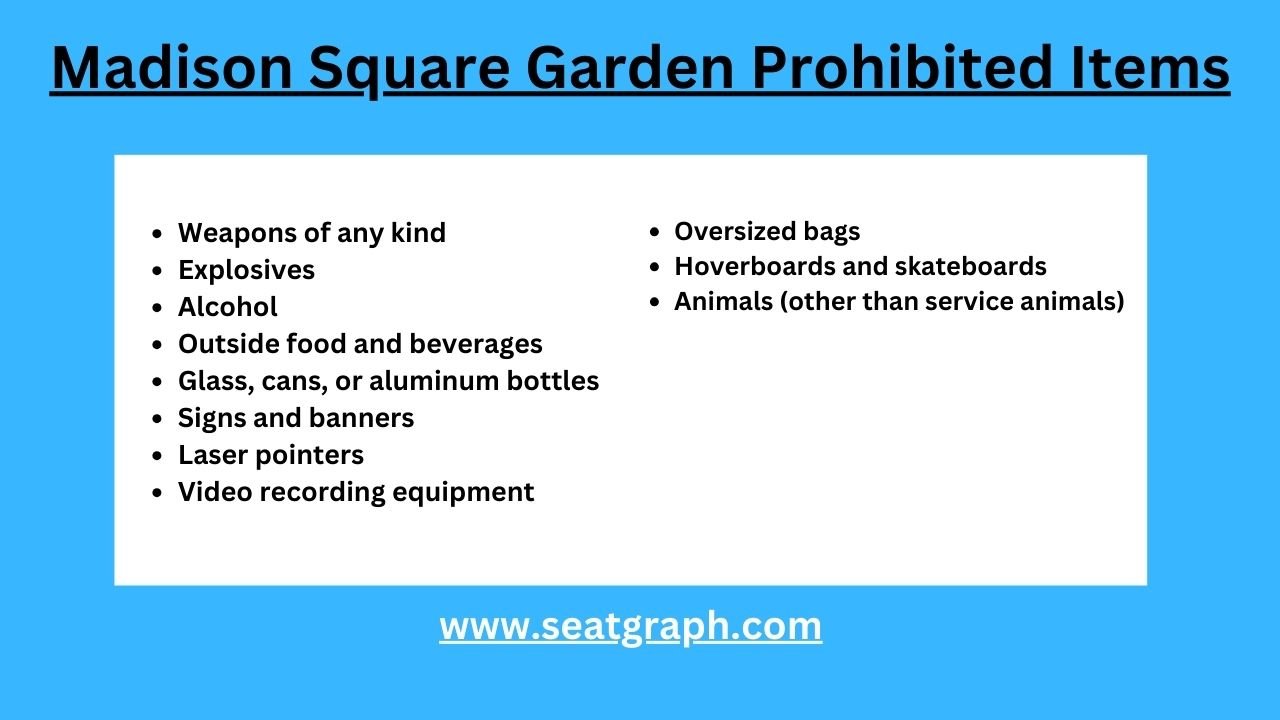 Madison Square Garden Prohibited Items

- Weapons of any kind
- Explosives
- Alcohol
- Outside food and beverages
- Glass, cans, or aluminum bottles
- Signs and banners
- Laser pointers
- Video recording equipment

- Oversized bags
- Hoverboards and skateboards
- Animals (other than service animals)

www.seatgraph.com